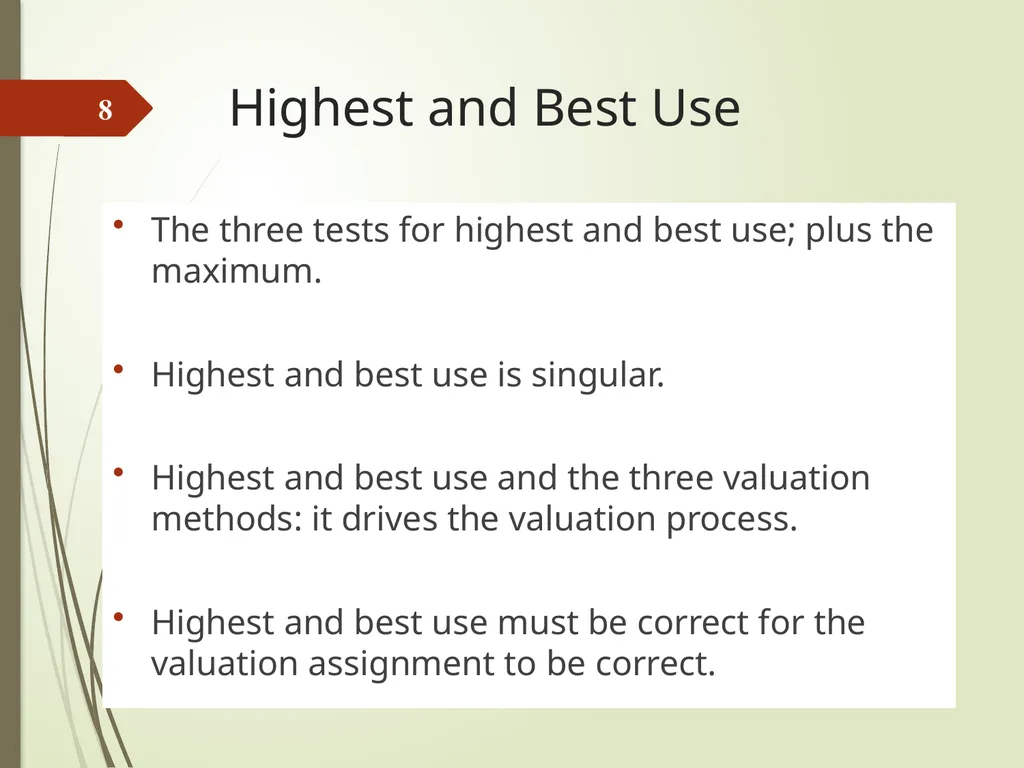 8

Highest and Best Use

• The three tests for highest and best use; plus the maximum.

• Highest and best use is singular.

• Highest and best use and the three valuation methods: it drives the valuation process.

• Highest and best use must be correct for the valuation assignment to be correct.